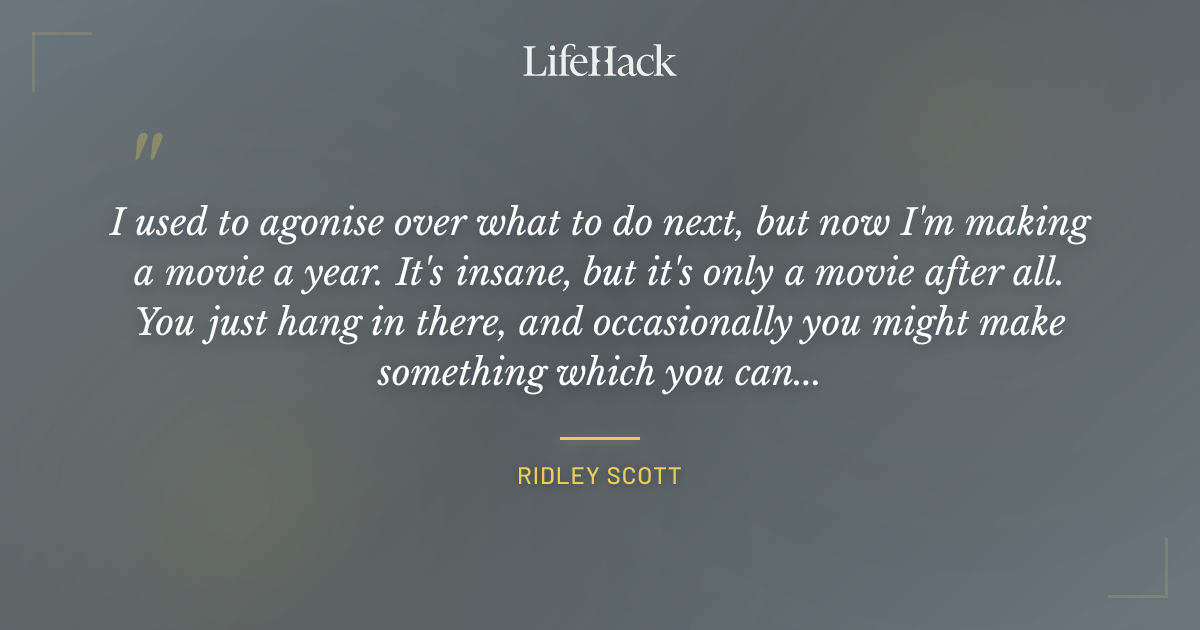 LifeHack

"

I used to agonise over what to do next, but now I'm making a movie a year. It's insane, but it's only a movie after all. You just hang in there, and occasionally you might make something which you can...

RIDLEY SCOTT